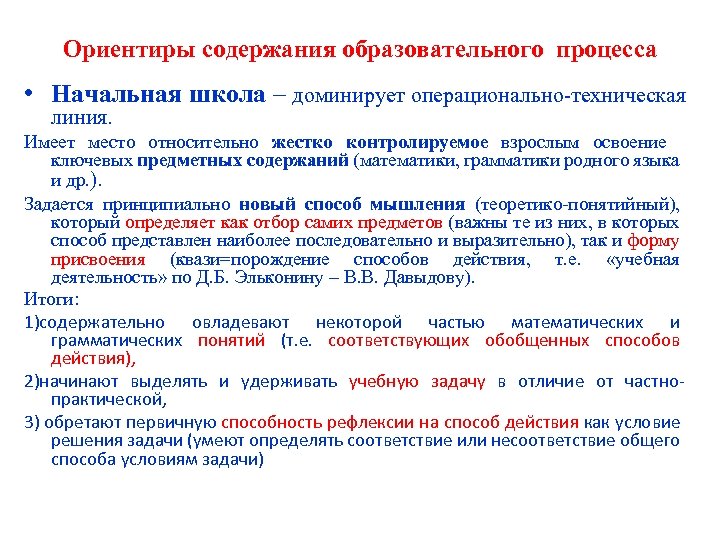 Ориентиры содержания образовательного процесса

• Начальная школа – доминирует операционально-техническая линия.

Имеет место относительно жестко контролируемое взрослым освоение ключевых предметных содержаний (математики, грамматики родного языка и др.).

Задается принципиально новый способ мышления (теоретико-понятийный), который определяет как отбор самих предметов (важны те из них, в которых способ представлен наиболее последовательно и выразительно), так и форму присвоения (квази=порождение способов действия, т.е. «учебная деятельность» по Д.Б. Эльконину – В.В. Давыдову).

Итоги:

1)содержательно овладевают некоторой частью математических и грамматических понятий (т.е. соответствующих обобщенных способов действия),

2)начинают выделять и удерживать учебную задачу в отличие от частно-практической,

3) обретают первичную способность рефлексии на способ действия как условие решения задачи (умеют определять соответствие или несоответствие общего способа условиям задачи)